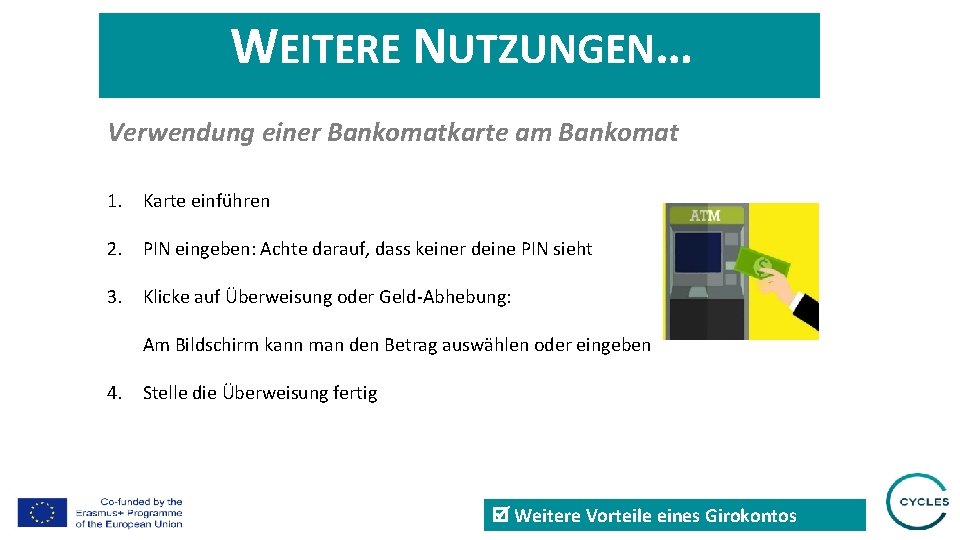 WEITERE NUTZUNGEN…

Verwendung einer Bankomatkarte am Bankomat

1. Karte einführen

2. PIN eingeben: Achte darauf, dass keiner deine PIN sieht

3. Klicke auf Überweisung oder Geld-Abhebung:

Am Bildschirm kann man den Betrag auswählen oder eingeben

4. Stelle die Überweisung fertig

ATM

Co-funded by the Erasmus+ Programme of the European Union

☑ Weitere Vorteile eines Girokontos

CYCLES